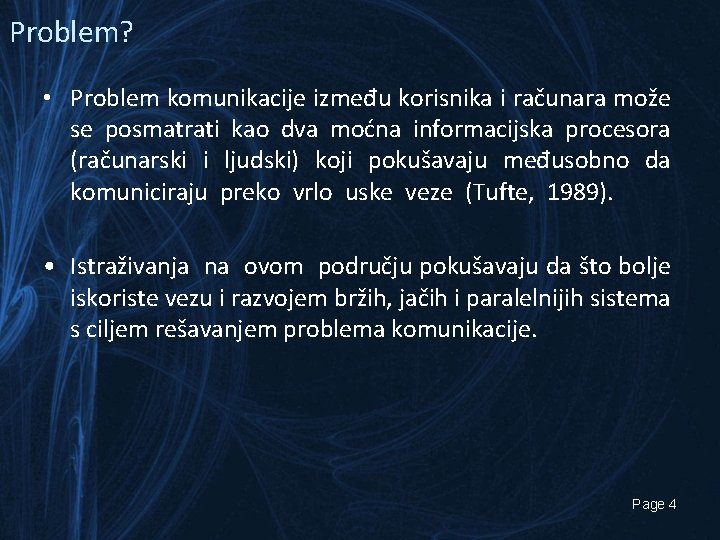 Problem?

• Problem komunikacije između korisnika i računara može se posmatrati kao dva moćna informacijska procesora (računarski i ljudski) koji pokušavaju međusobno da komuniciraju preko vrlo uske veze (Tufte, 1989).

• Istraživanja na ovom području pokušavaju da što bolje iskoriste vezu i razvojem bržih, jačih i paralelnijih sistema s ciljem rešavanjem problema komunikacije.

Page 4